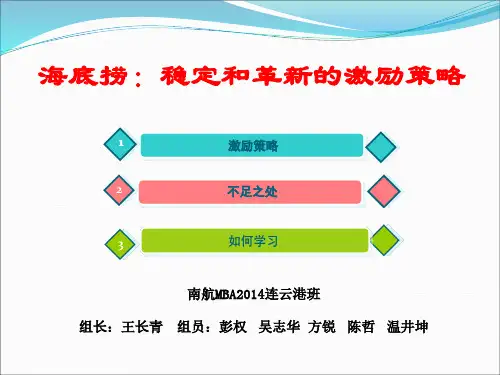 海底捞：稳定和革新的激励策略

1
激励策略

2
不足之处

3
如何学习

南航MBA2014连云港班

组长：王长青　组员：彭权　吴志华　方锐　陈哲　温井坤